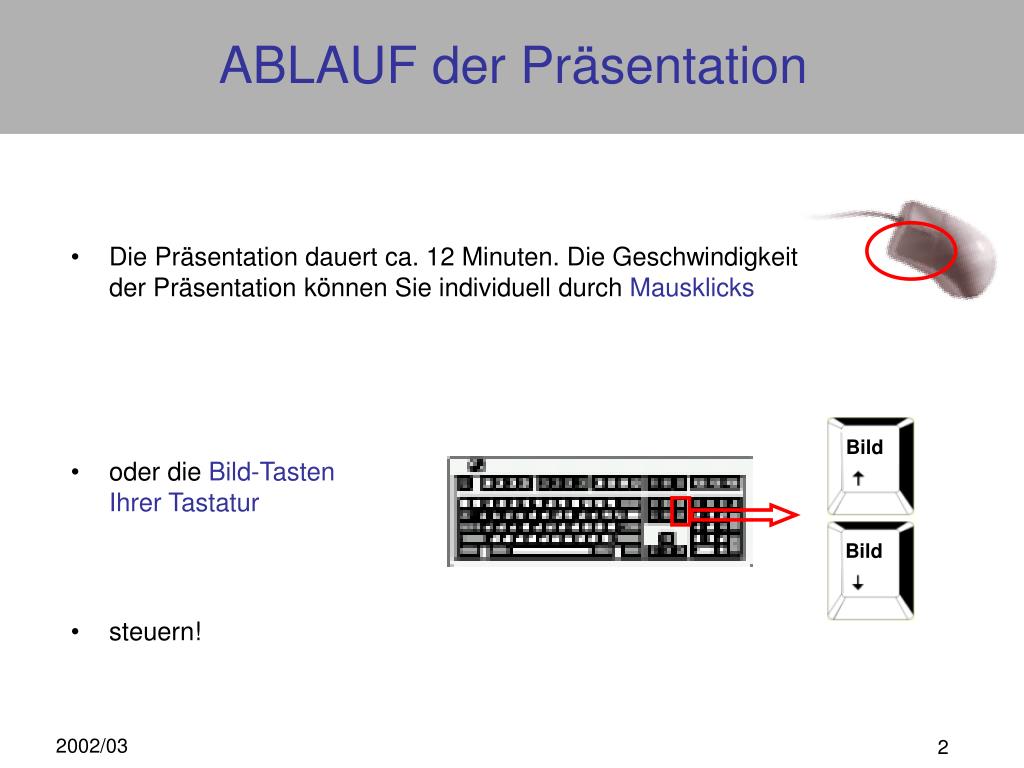 ABLAUF der Präsentation

• Die Präsentation dauert ca. 12 Minuten. Die Geschwindigkeit der Präsentation können Sie individuell durch Mausklicks

• oder die Bild-Tasten Ihrer Tastatur

Bild ↑

Bild ↓

• steuern!

2002/03

2